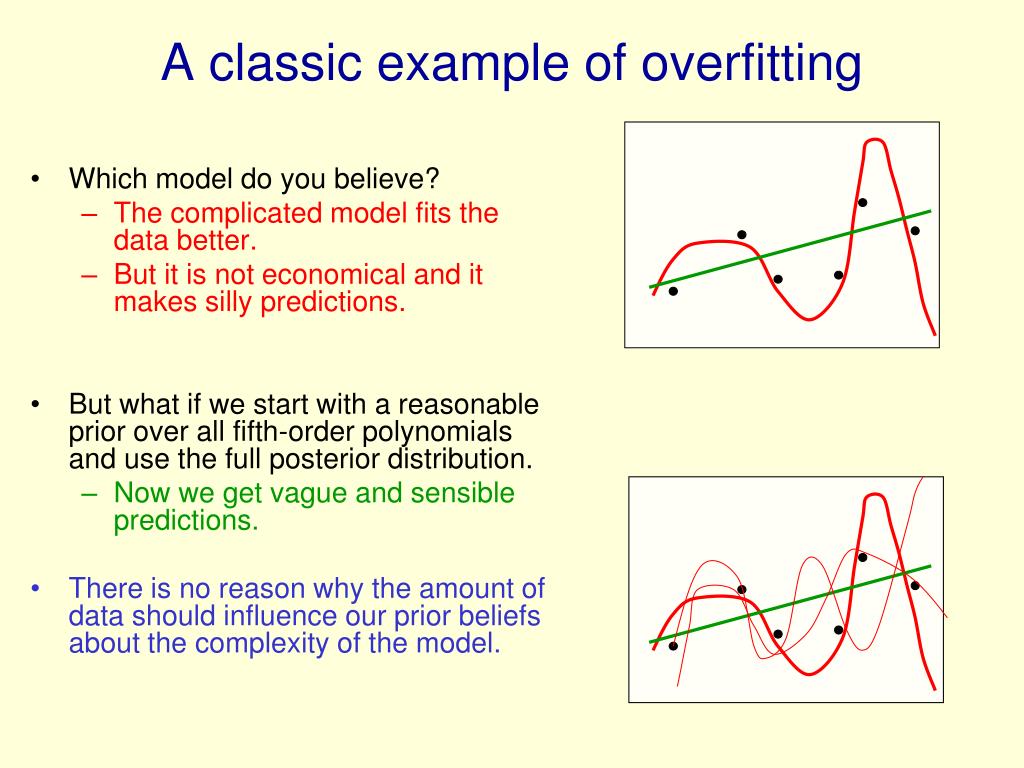 A classic example of overfitting

• Which model do you believe?
– The complicated model fits the data better.
– But it is not economical and it makes silly predictions.

• But what if we start with a reasonable prior over all fifth-order polynomials and use the full posterior distribution.
– Now we get vague and sensible predictions.

• There is no reason why the amount of data should influence our prior beliefs about the complexity of the model.